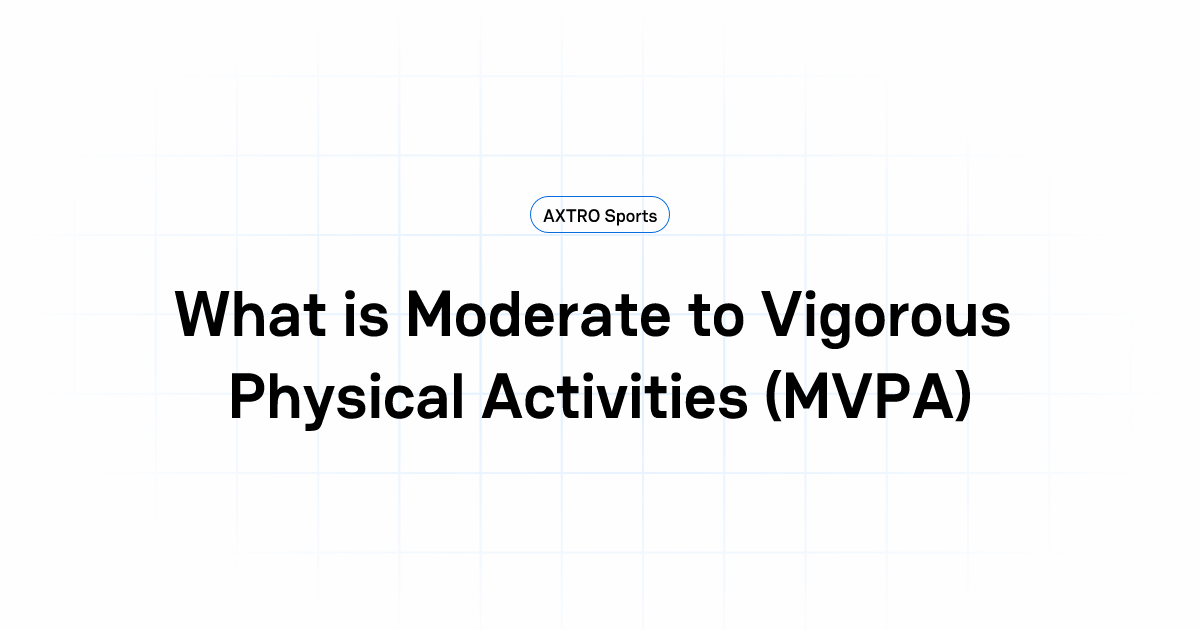 AXTRO Sports

What is Moderate to Vigorous Physical Activities (MVPA)